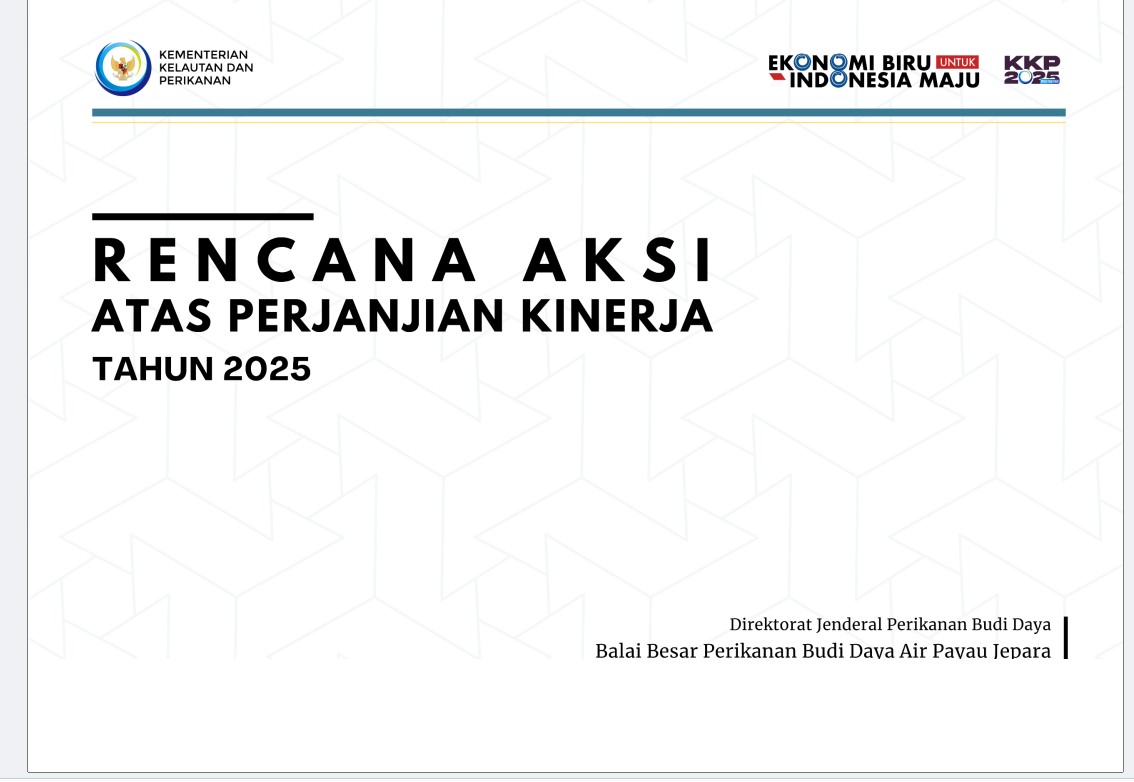 KEMENTERIAN KELAUTAN DAN PERIKANAN

EKONOMI BIRU UNTUK INDONESIA MAJU

KKP 2025

RENCANA AKSI
ATAS PERJANJIAN KINERJA
TAHUN 2025

Direktorat Jenderal Perikanan Budi Daya
Balai Besar Perikanan Budi Daya Air Payau Jepara